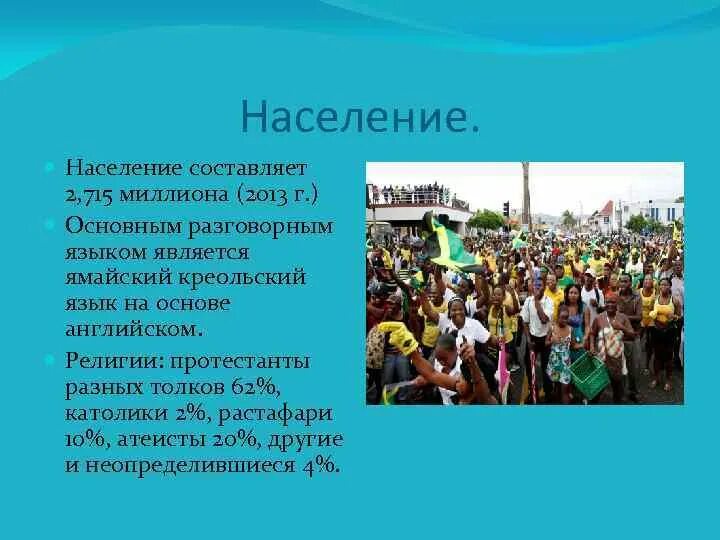 Население.

Население составляет 2,715 миллиона (2013 г.)

Основным разговорным языком является ямайский креольский язык на основе английском.

Религии: протестанты разных толков 62%, католики 2%, растафари 10%, атеисты 20%, другие и неопределившиеся 4%.